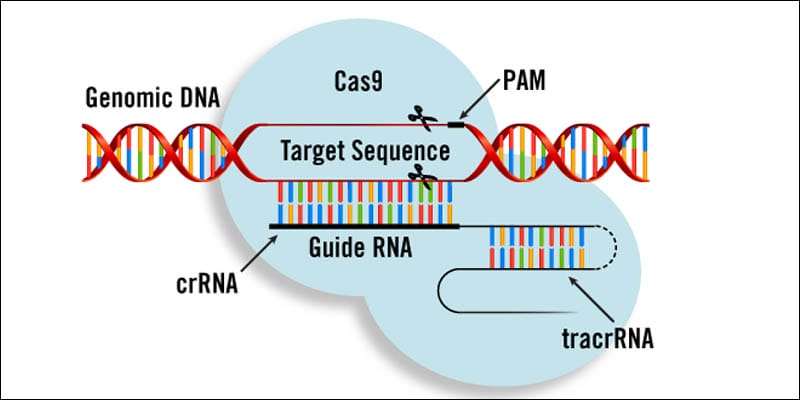 Genomic DNA

Cas9

PAM

Target Sequence

Guide RNA

crRNA

tracrRNA